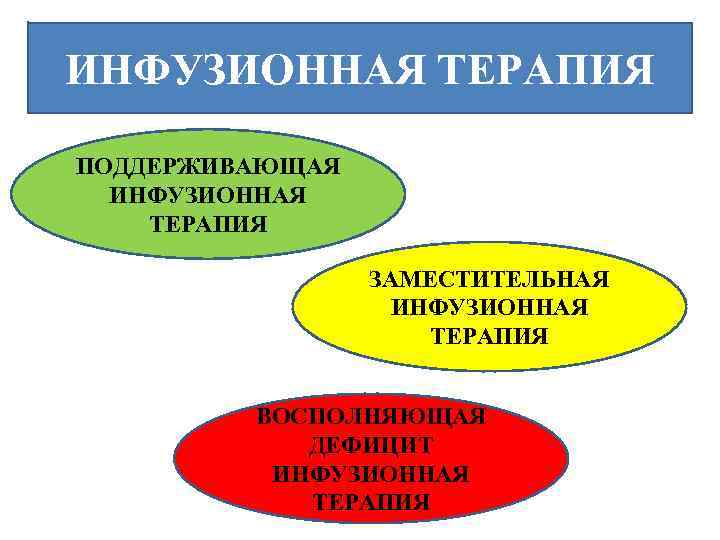 ИНФУЗИОННАЯ ТЕРАПИЯ

ПОДДЕРЖИВАЮЩАЯ ИНФУЗИОННАЯ ТЕРАПИЯ

ЗАМЕСТИТЕЛЬНАЯ ИНФУЗИОННАЯ ТЕРАПИЯ

ВОСПОЛНЯЮЩАЯ ДЕФИЦИТ ИНФУЗИОННАЯ ТЕРАПИЯ